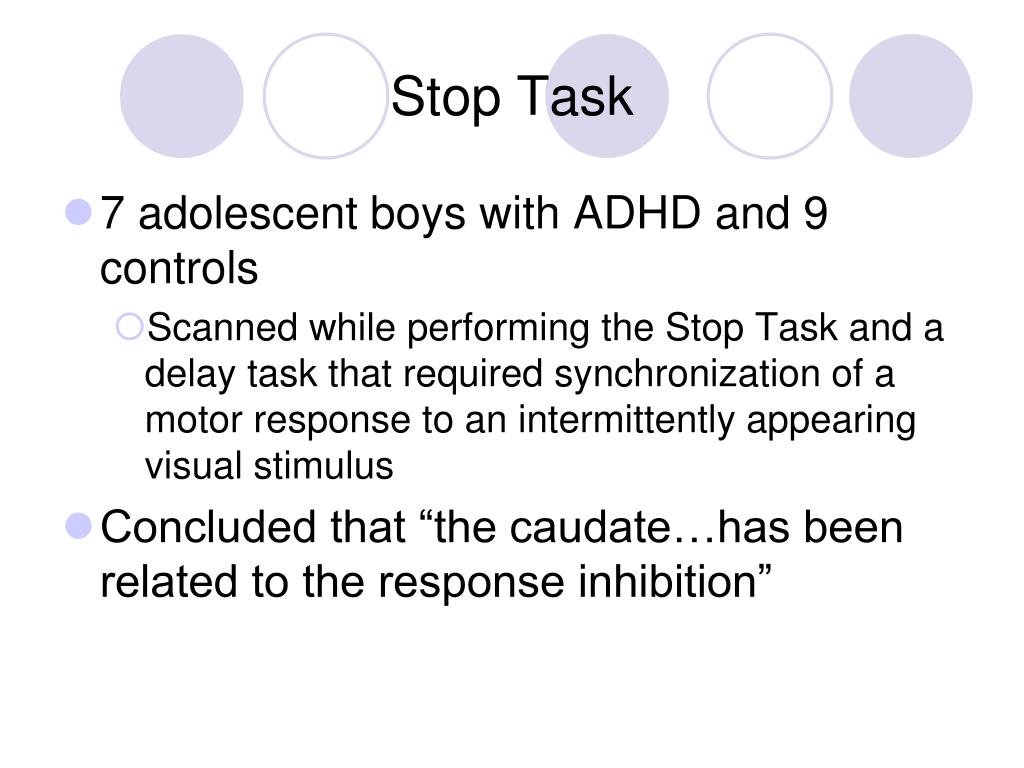 Stop Task

7 adolescent boys with ADHD and 9 controls

Scanned while performing the Stop Task and a delay task that required synchronization of a motor response to an intermittently appearing visual stimulus

Concluded that “the caudate…has been related to the response inhibition”